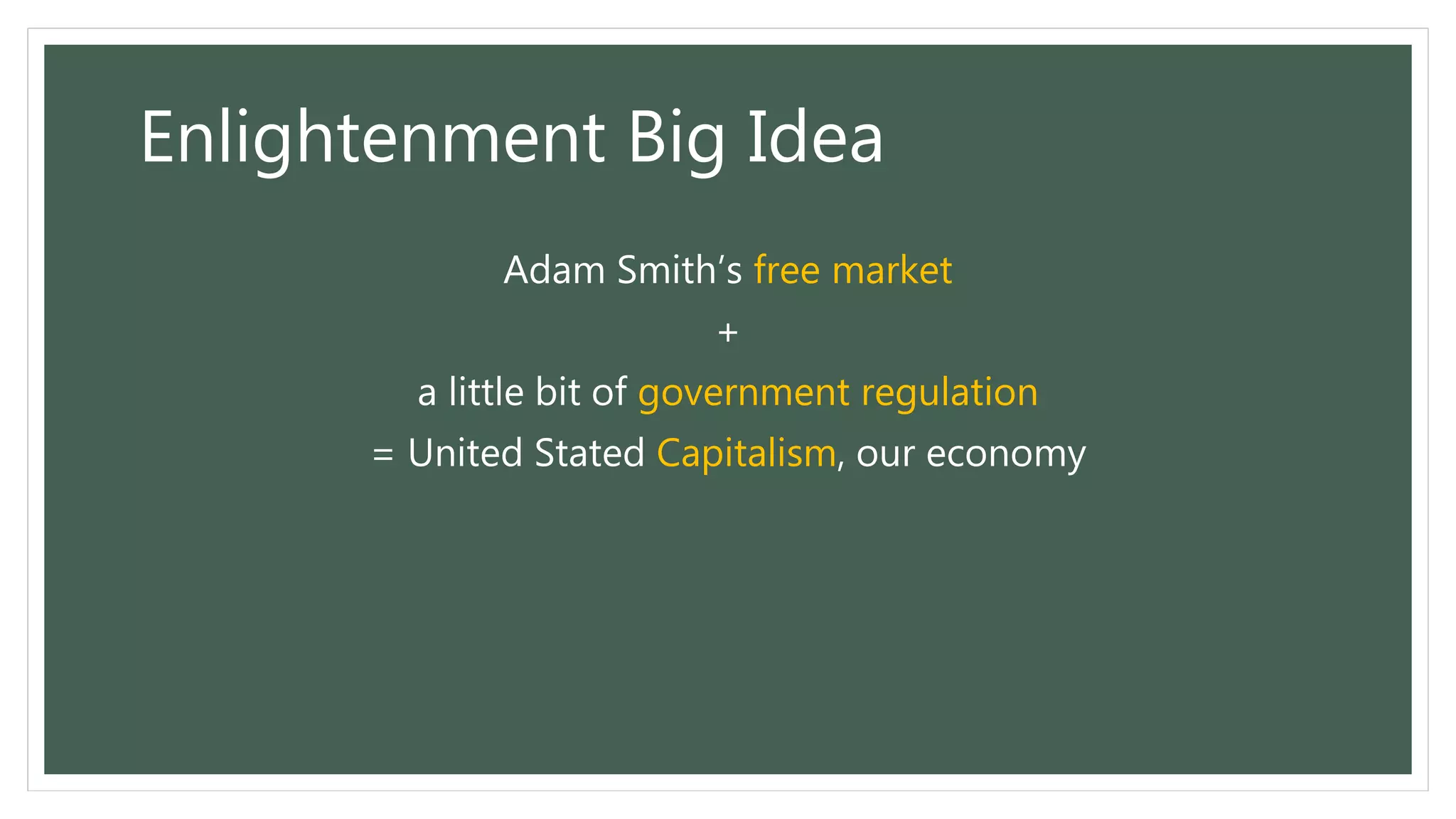 Enlightenment Big Idea

Adam Smith's free market

+

a little bit of government regulation

= United Stated Capitalism, our economy